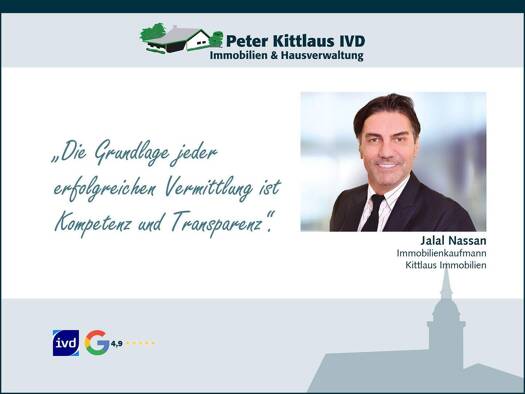 Peter Kittlaus IVD
Immobilien & Hausverwaltung

„Die Grundlage jeder erfolgreichen Vermittlung ist Kompetenz und Transparenz".

Jalal Nassan
Immobilienkaufmann
Kittlaus Immobilien

ivd
G 4,9 ★★★★★